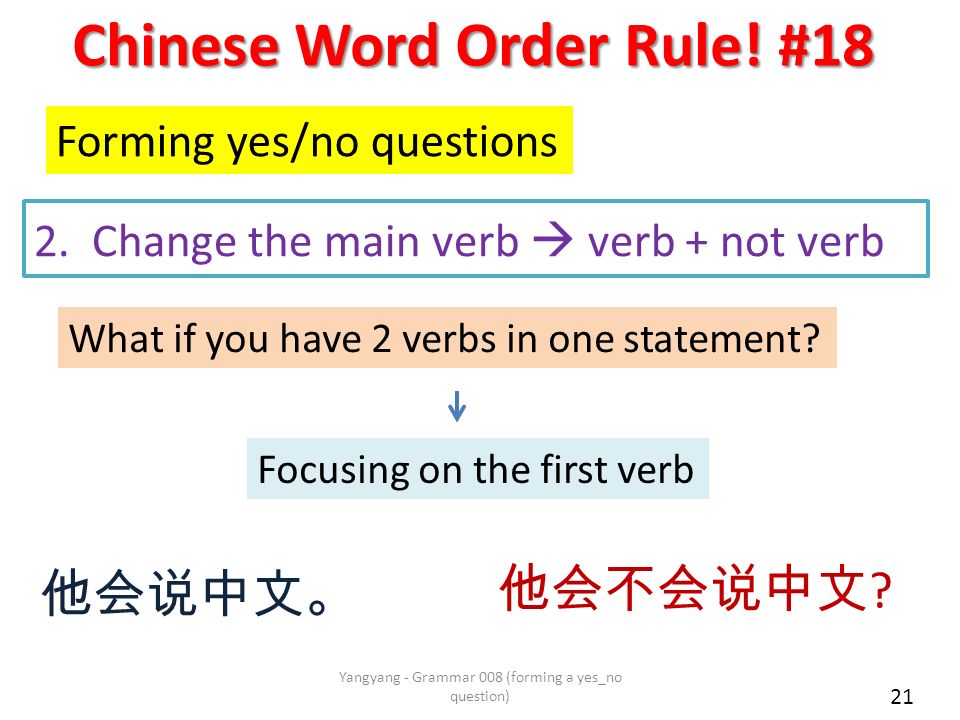 Chinese Word Order Rule! #18

Forming yes/no questions

2. Change the main verb → verb + not verb

What if you have 2 verbs in one statement?

Focusing on the first verb

他会说中文。

他会不会说中文?

Yangyang - Grammar 008 (forming a yes_no question)

21